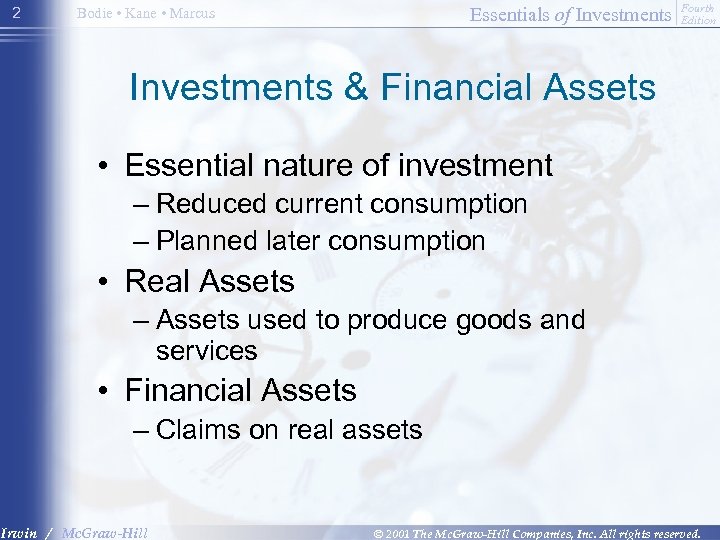 2 Bodie • Kane • Marcus

Essentials of Investments Fourth Edition

Investments & Financial Assets

• Essential nature of investment
– Reduced current consumption
– Planned later consumption
• Real Assets
– Assets used to produce goods and services
• Financial Assets
– Claims on real assets

Irwin / McGraw-Hill

© 2001 The McGraw-Hill Companies, Inc. All rights reserved.